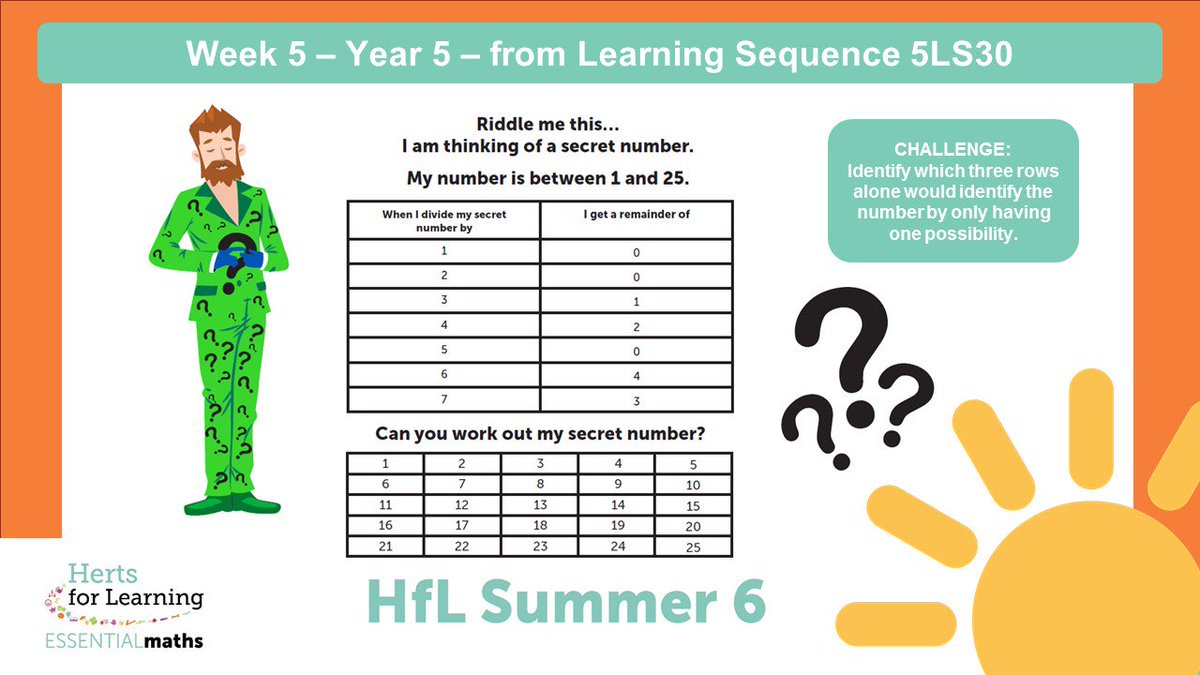 Week 5 – Year 5 – from Learning Sequence 5LS30

Riddle me this...
I am thinking of a secret number.

My number is between 1 and 25.

| When I divide my secret number by | I get a remainder of |
|---|---|
| 1 | 0 |
| 2 | 0 |
| 3 | 1 |
| 4 | 2 |
| 5 | 0 |
| 6 | 4 |
| 7 | 3 |

Can you work out my secret number?

| 1 | 2 | 3 | 4 | 5 |
|---|---|---|---|---|
| 6 | 7 | 8 | 9 | 10 |
| 11 | 12 | 13 | 14 | 15 |
| 16 | 17 | 18 | 19 | 20 |
| 21 | 22 | 23 | 24 | 25 |

CHALLENGE:
Identify which three rows alone would identify the number by only having one possibility.

Herts for Learning
ESSENTIALmaths

HfL Summer 6